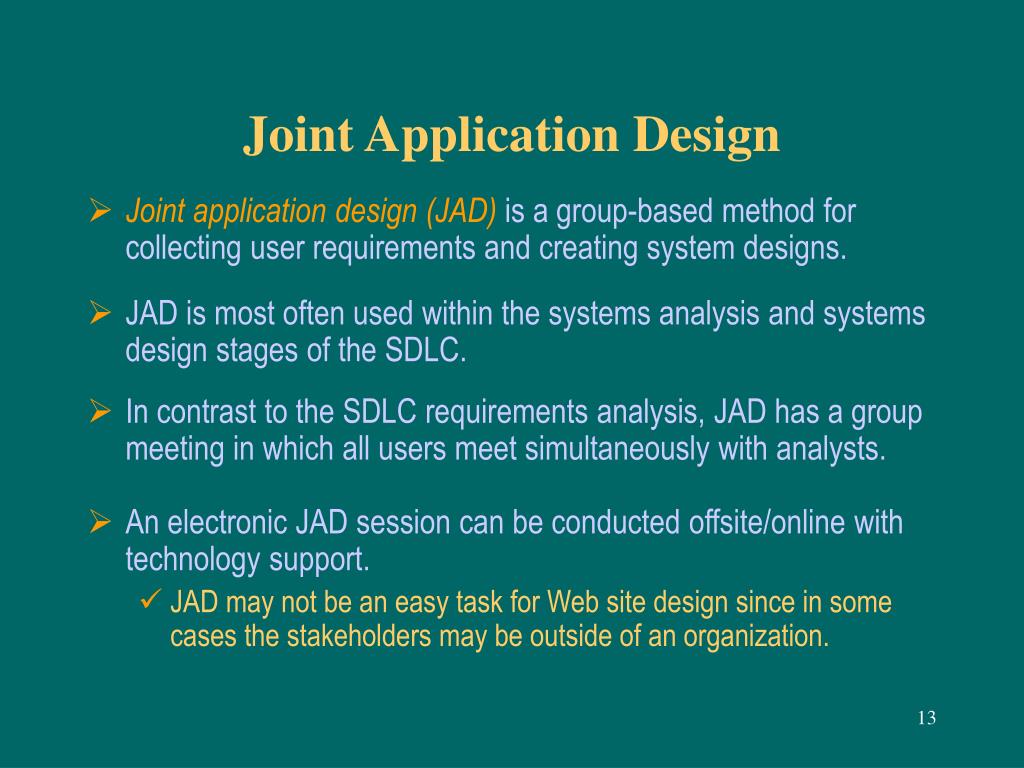 Joint Application Design

➢ Joint application design (JAD) is a group-based method for collecting user requirements and creating system designs.

➢ JAD is most often used within the systems analysis and systems design stages of the SDLC.

➢ In contrast to the SDLC requirements analysis, JAD has a group meeting in which all users meet simultaneously with analysts.

➢ An electronic JAD session can be conducted offsite/online with technology support.

✓ JAD may not be an easy task for Web site design since in some cases the stakeholders may be outside of an organization.

13